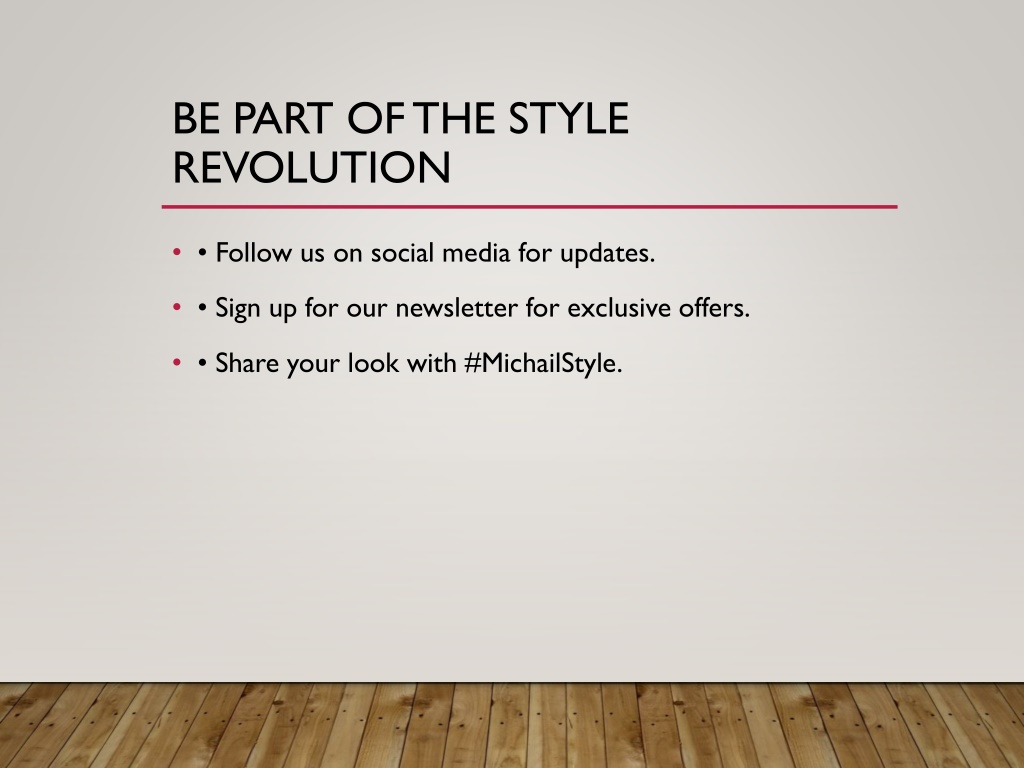 BE PART OF THE STYLE REVOLUTION

• • Follow us on social media for updates.

• • Sign up for our newsletter for exclusive offers.

• • Share your look with #MichailStyle.